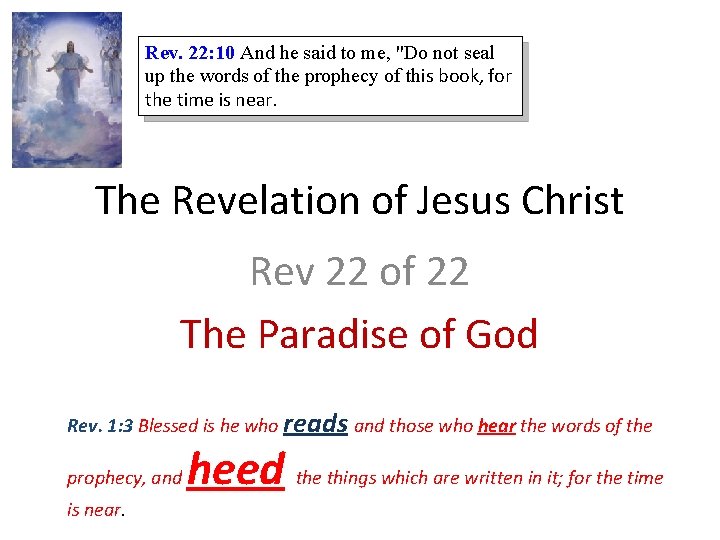 Rev. 22:10 And he said to me, "Do not seal up the words of the prophecy of this book, for the time is near.

The Revelation of Jesus Christ

Rev 22 of 22

The Paradise of God

Rev. 1:3 Blessed is he who reads and those who hear the words of the prophecy, and heed the things which are written in it; for the time is near.